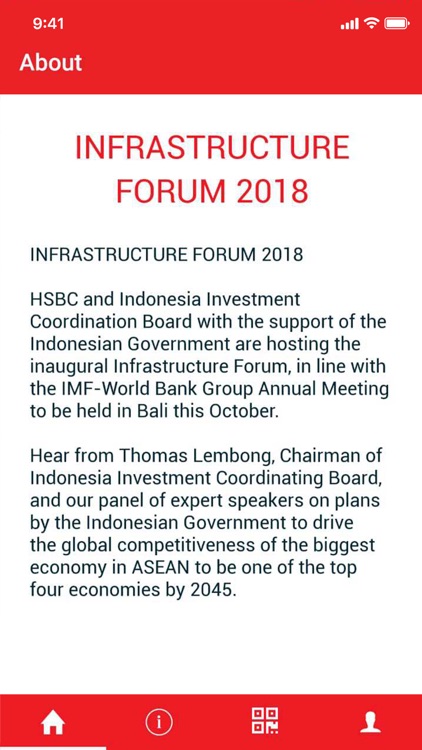 9:41

About

INFRASTRUCTURE FORUM 2018

INFRASTRUCTURE FORUM 2018

HSBC and Indonesia Investment Coordination Board with the support of the Indonesian Government are hosting the inaugural Infrastructure Forum, in line with the IMF-World Bank Group Annual Meeting to be held in Bali this October.

Hear from Thomas Lembong, Chairman of Indonesia Investment Coordinating Board, and our panel of expert speakers on plans by the Indonesian Government to drive the global competitiveness of the biggest economy in ASEAN to be one of the top four economies by 2045.